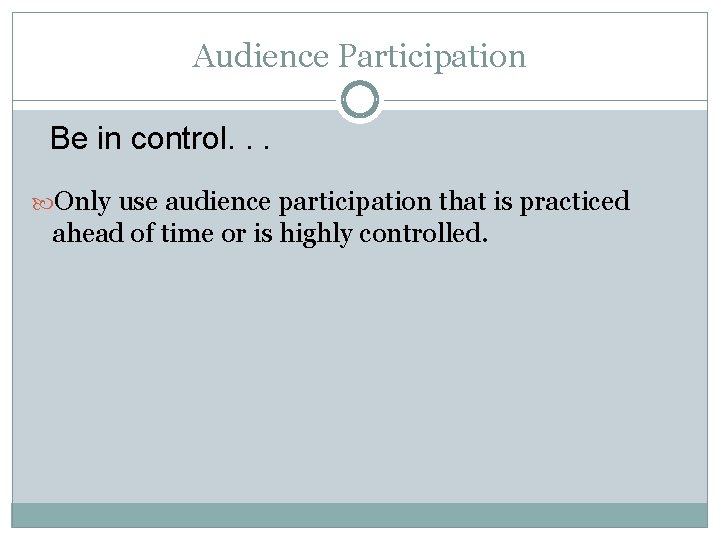 Audience Participation

Be in control. . .

Only use audience participation that is practiced ahead of time or is highly controlled.